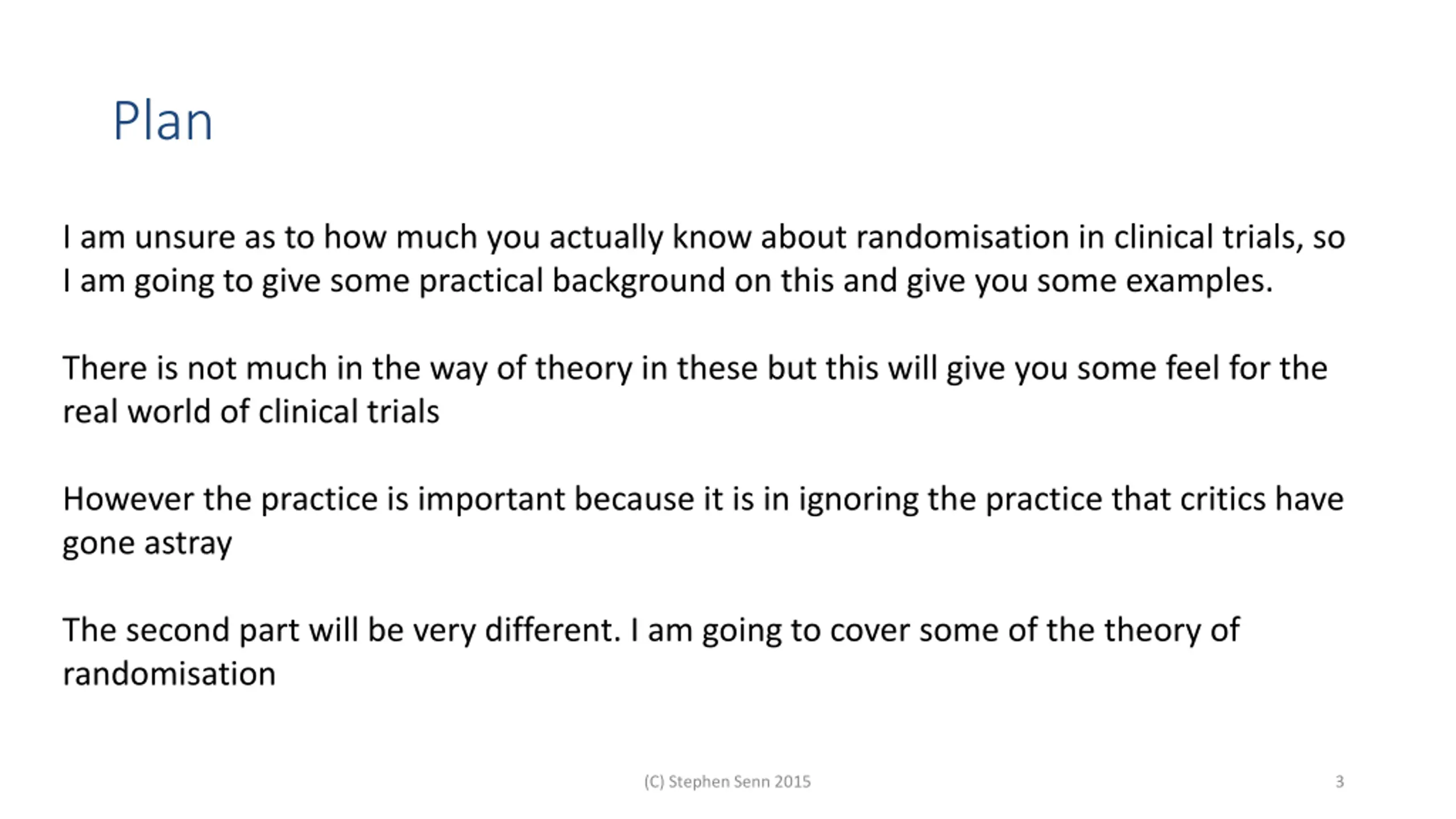 Plan

I am unsure as to how much you actually know about randomisation in clinical trials, so I am going to give some practical background on this and give you some examples.

There is not much in the way of theory in these but this will give you some feel for the real world of clinical trials

However the practice is important because it is in ignoring the practice that critics have gone astray

The second part will be very different. I am going to cover some of the theory of randomisation

(C) Stephen Senn 2015

3